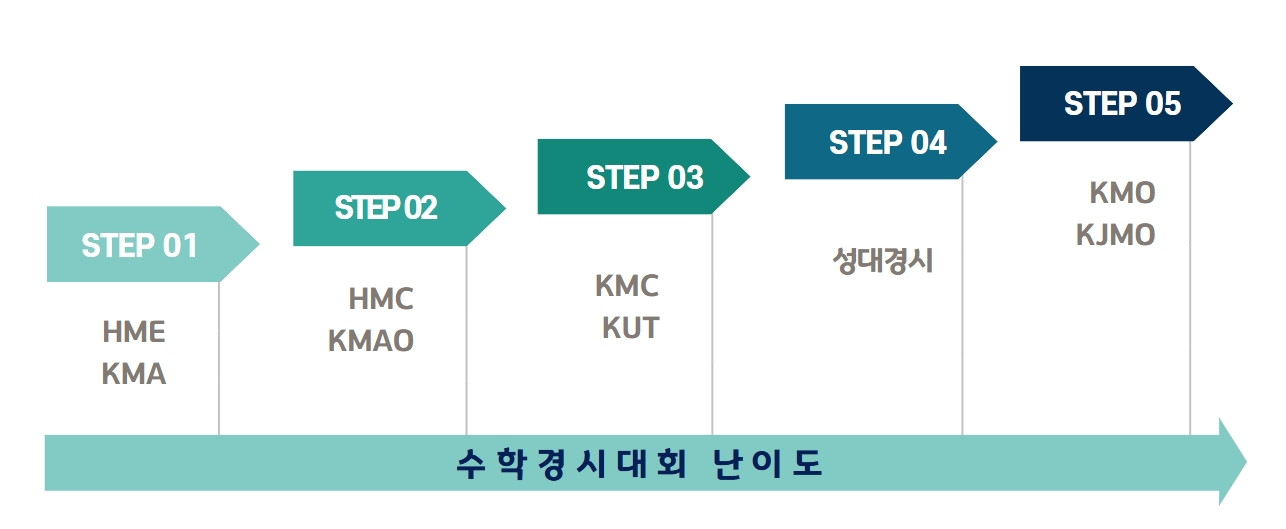 STEP 01

HME
KMA

STEP 02

HMC
KMAO

STEP 03

KMC
KUT

STEP 04

성대경시

STEP 05

KMO
KJMO

수학경시대회 난이도